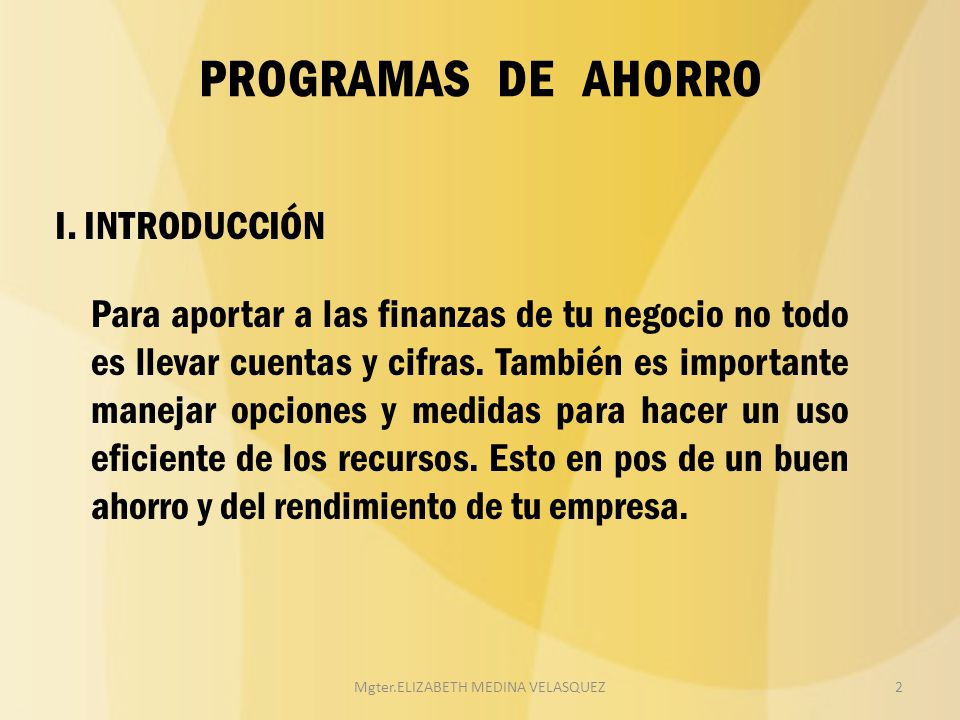 PROGRAMAS DE AHORRO

I. INTRODUCCIÓN

Para aportar a las finanzas de tu negocio no todo es llevar cuentas y cifras. También es importante manejar opciones y medidas para hacer un uso eficiente de los recursos. Esto en pos de un buen ahorro y del rendimiento de tu empresa.

Mgter.ELIZABETH MEDINA VELASQUEZ

2